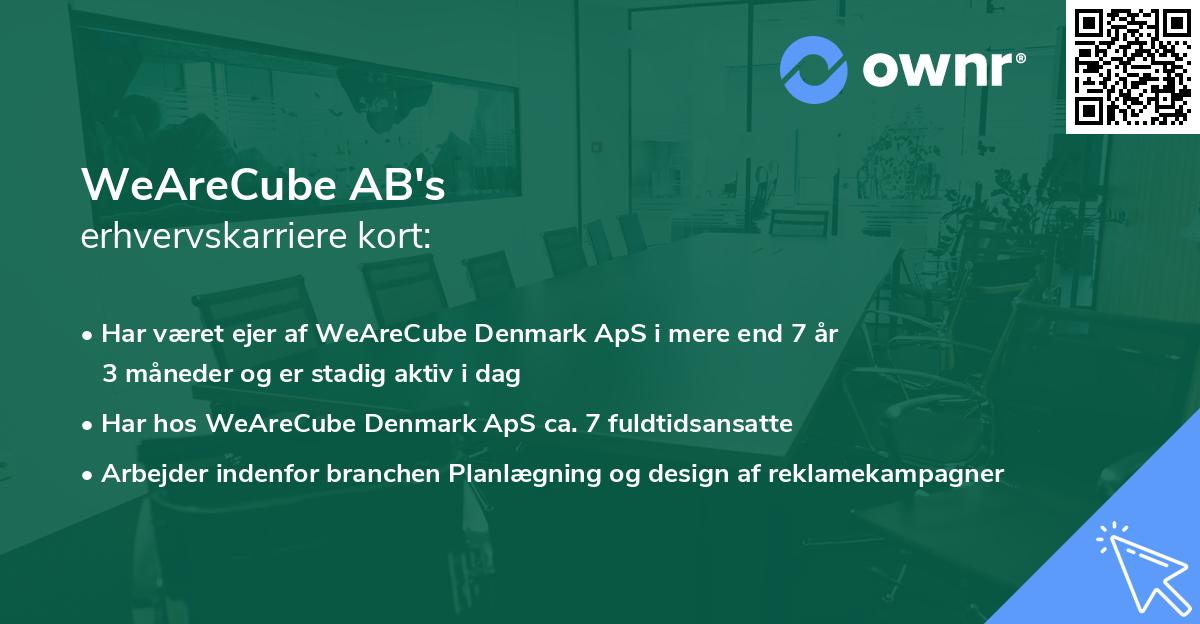 ownr®

WeAreCube AB's
erhvervskarriere kort:

• Har været ejer af WeAreCube Denmark ApS i mere end 7 år 3 måneder og er stadig aktiv i dag

• Har hos WeAreCube Denmark ApS ca. 7 fuldtidsansatte

• Arbejder indenfor branchen Planlægning og design af reklamekampagner